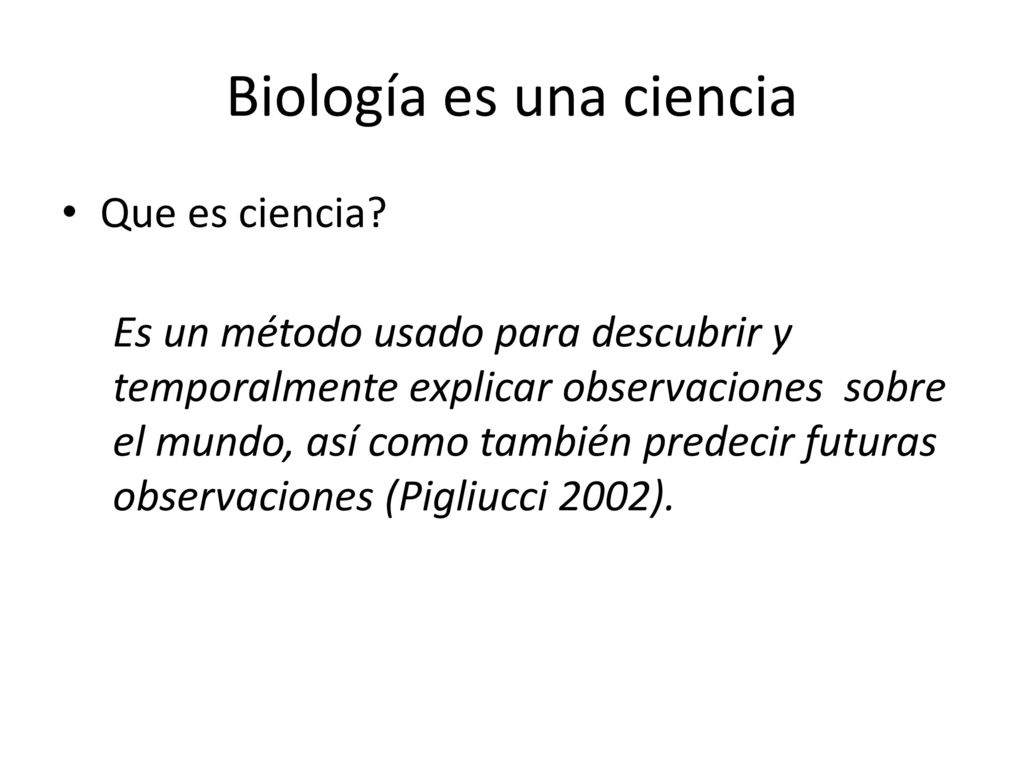 Biología es una ciencia

• Que es ciencia?

Es un método usado para descubrir y temporalmente explicar observaciones sobre el mundo, así como también predecir futuras observaciones (Pigliucci 2002).